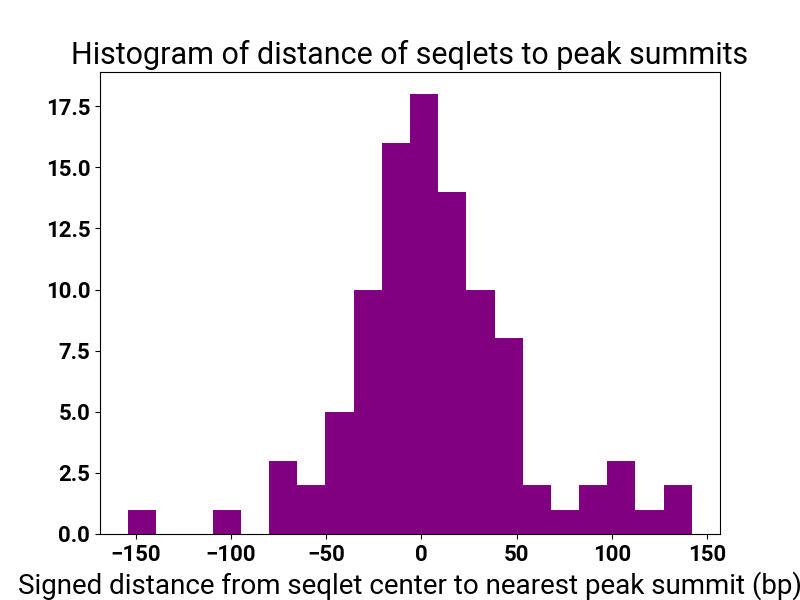 Histogram of distance of seqlets to peak summits

17.5
15.0
12.5
10.0
7.5
5.0
2.5
0.0

−150 −100 −50 0 50 100 150

Signed distance from seqlet center to nearest peak summit (bp)